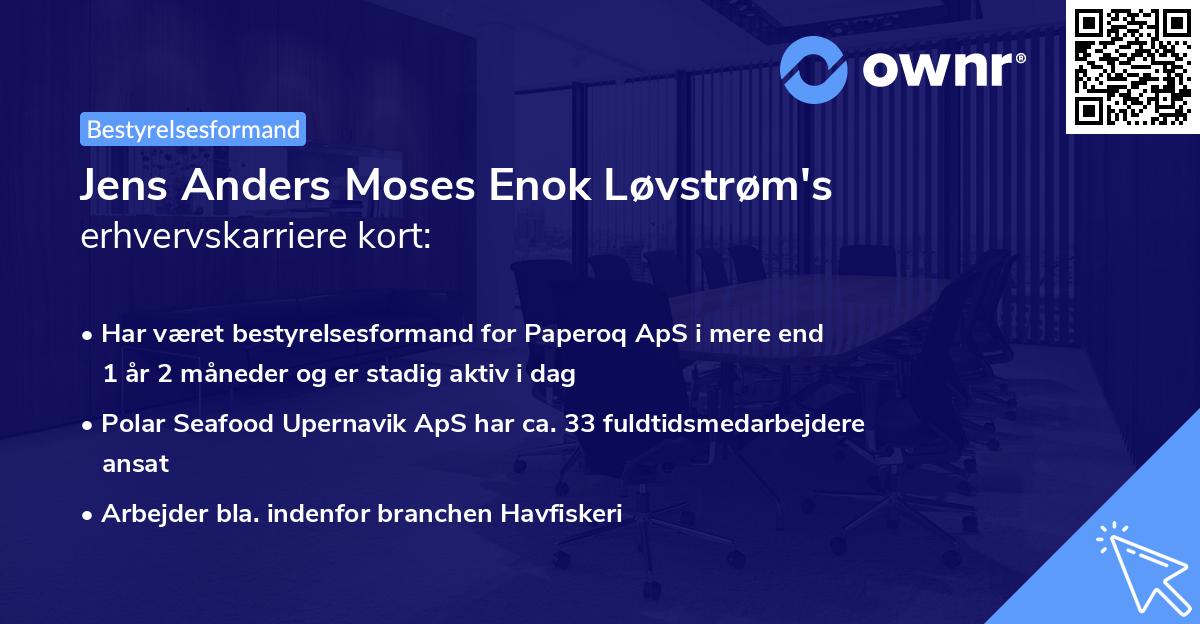 ownr®

Bestyrelsesformand

Jens Anders Moses Enok Løvstrøm's erhvervskarriere kort:

• Har været bestyrelsesformand for Paperoq ApS i mere end 1 år 2 måneder og er stadig aktiv i dag

• Polar Seafood Upernavik ApS har ca. 33 fuldtidsmedarbejdere ansat

• Arbejder bla. indenfor branchen Havfiskeri